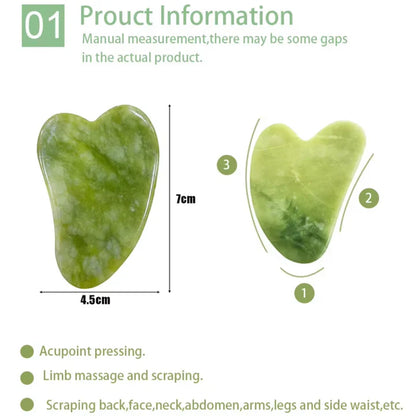 01 Prouct Information
Manual measurement,there may be some gaps in the actual product.

7cm
4.5cm

3
2
1

Acupoint pressing.
Limb massage and scraping.
Scraping back,face,neck,abdomen,arms,legs and side waist,etc.